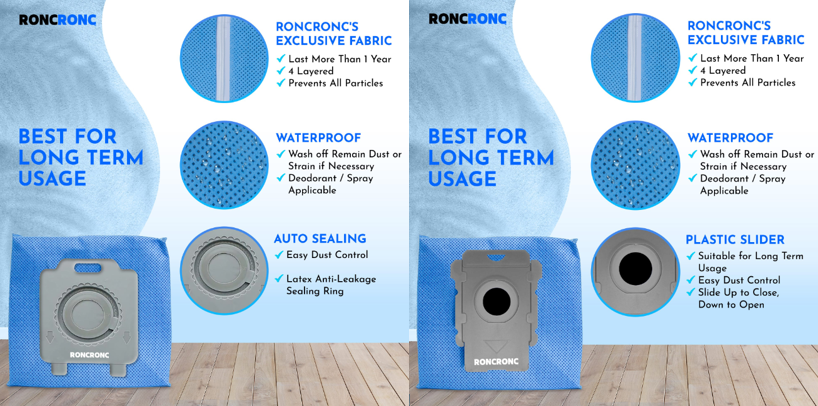 RONCRONC

BEST FOR LONG TERM USAGE

RONCRONC'S EXCLUSIVE FABRIC
✓ Last More Than 1 Year
✓ 4 Layered
✓ Prevents All Particles

WATERPROOF
✓ Wash off Remain Dust or Strain if Necessary
✓ Deodorant / Spray Applicable

AUTO SEALING
✓ Easy Dust Control
✓ Latex Anti-Leakage Sealing Ring

RONCRONC

RONCRONC

BEST FOR LONG TERM USAGE

RONCRONC'S EXCLUSIVE FABRIC
✓ Last More Than 1 Year
✓ 4 Layered
✓ Prevents All Particles

WATERPROOF
✓ Wash off Remain Dust or Strain if Necessary
✓ Deodorant / Spray Applicable

PLASTIC SLIDER
✓ Suitable for Long Term Usage
✓ Easy Dust Control
✓ Slide Up to Close, Down to Open

RONCRONC